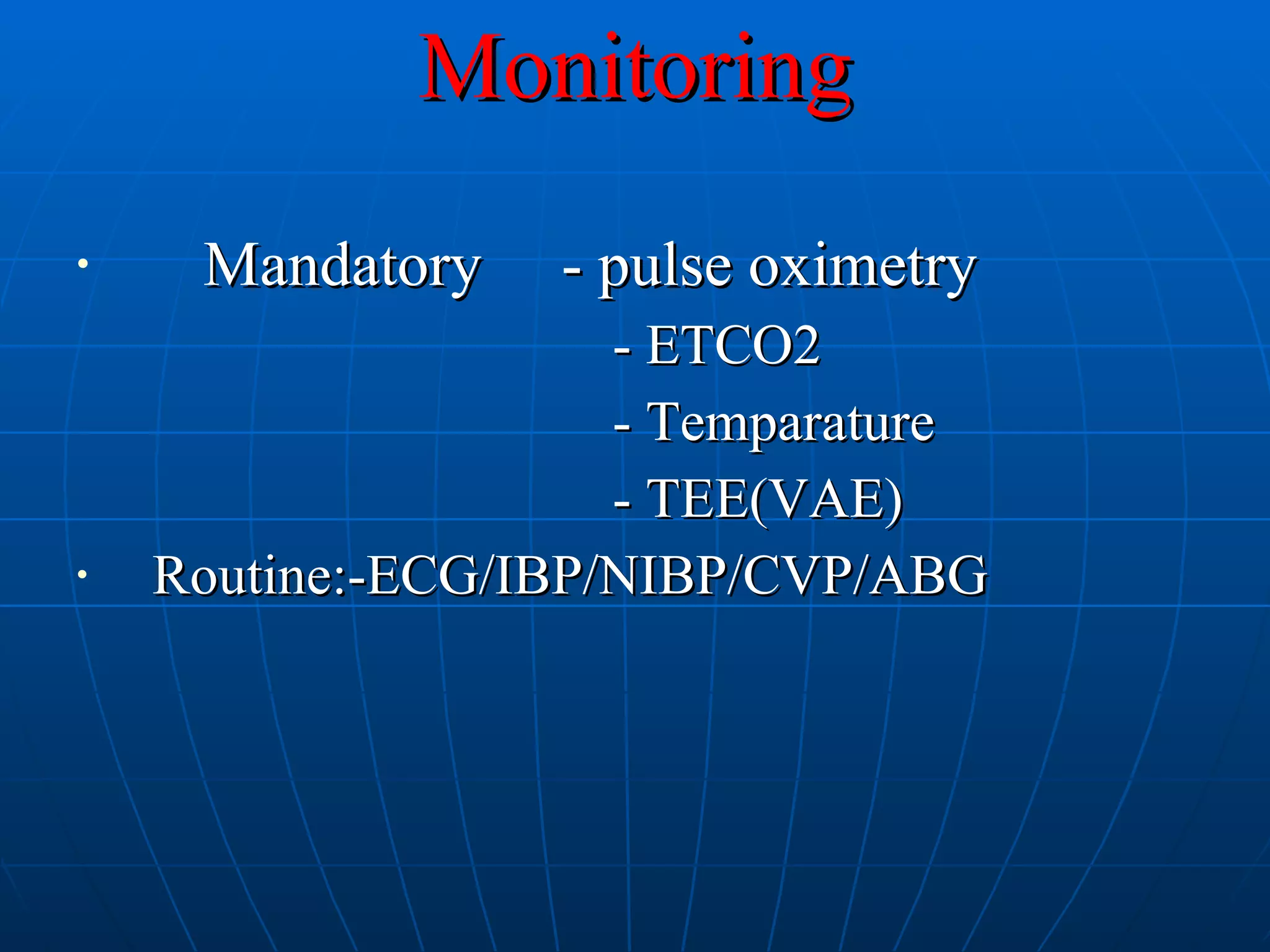 Monitoring

• Mandatory - pulse oximetry
- ETCO2
- Temparature
- TEE(VAE)
• Routine:-ECG/IBP/NIBP/CVP/ABG